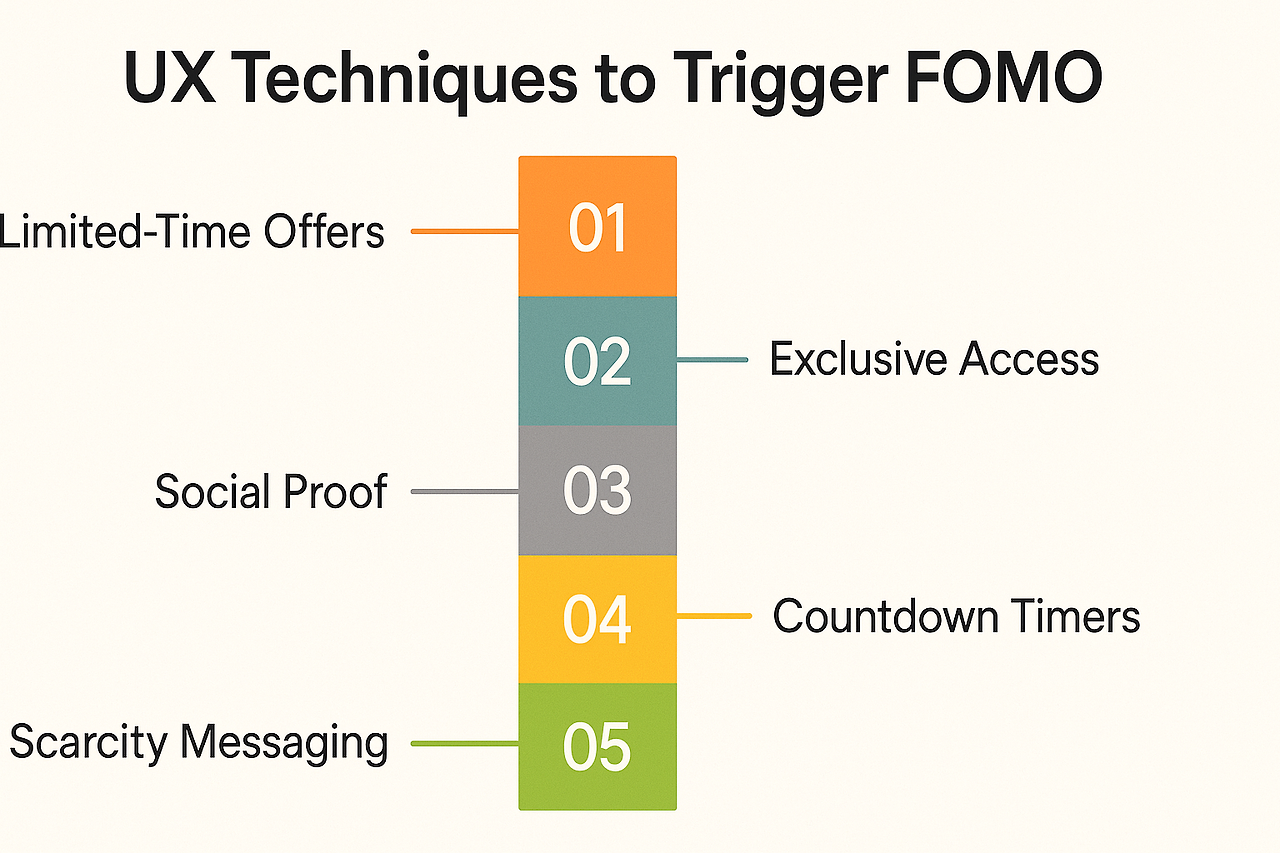 UX Techniques to Trigger FOMO

Limited-Time Offers 01

02 Exclusive Access

Social Proof 03

04 Countdown Timers

Scarcity Messaging 05